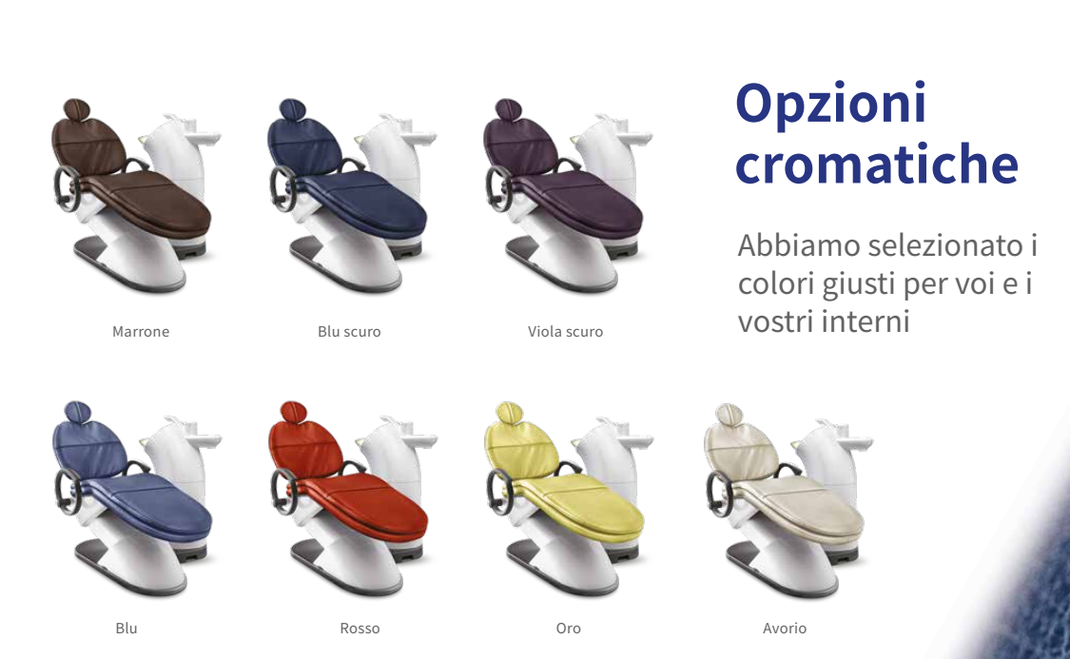 Opzioni cromatiche

Abbiamo selezionato i colori giusti per voi e i vostri interni

Marrone

Blu scuro

Viola scuro

Blu

Rosso

Oro

Avorio